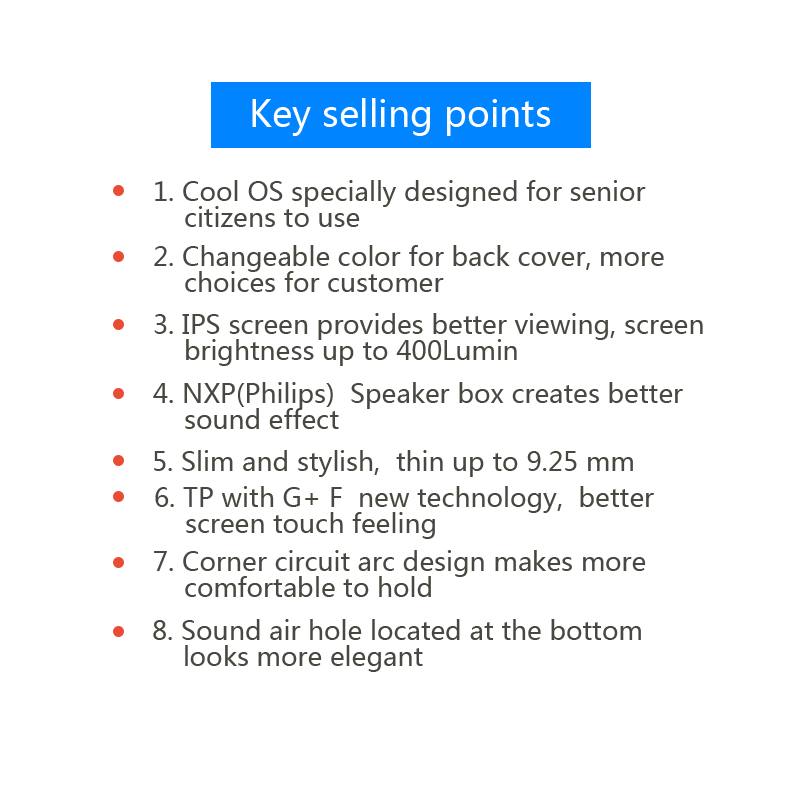 Key selling points

- 1. Cool OS specially designed for senior citizens to use
- 2. Changeable color for back cover, more choices for customer
- 3. IPS screen provides better viewing, screen brightness up to 400Lumin
- 4. NXP(Philips) Speaker box creates better sound effect
- 5. Slim and stylish, thin up to 9.25 mm
- 6. TP with G+ F new technology, better screen touch feeling
- 7. Corner circuit arc design makes more comfortable to hold
- 8. Sound air hole located at the bottom looks more elegant